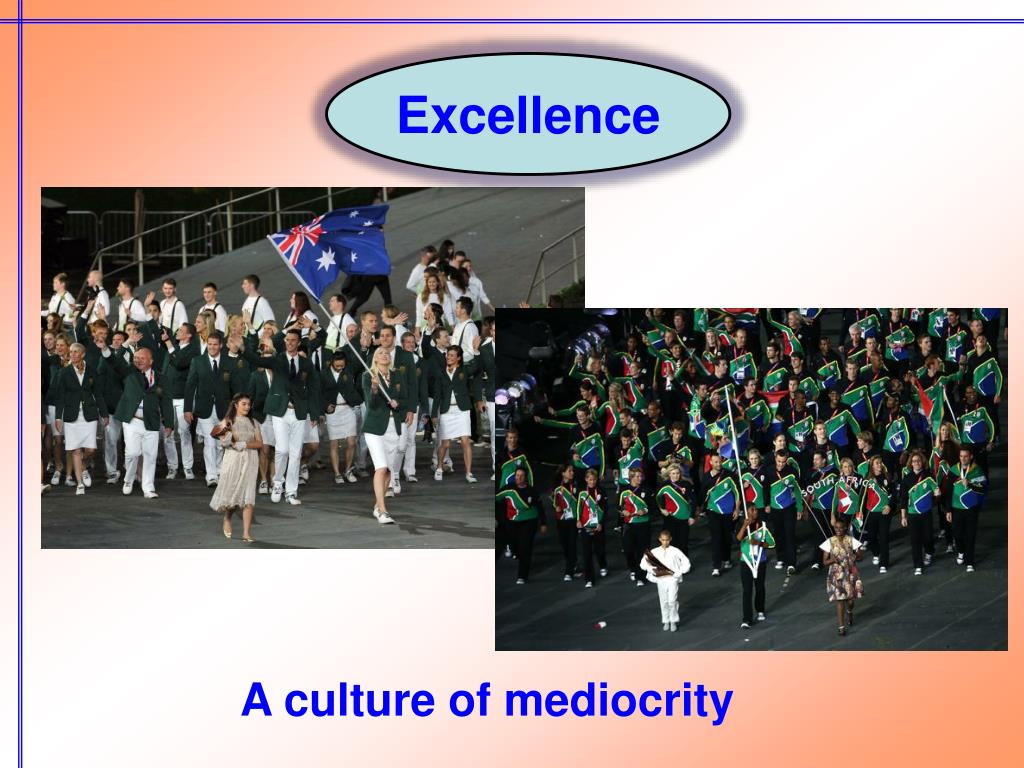 Excellence

SOUTH AFRICA

A culture of mediocrity